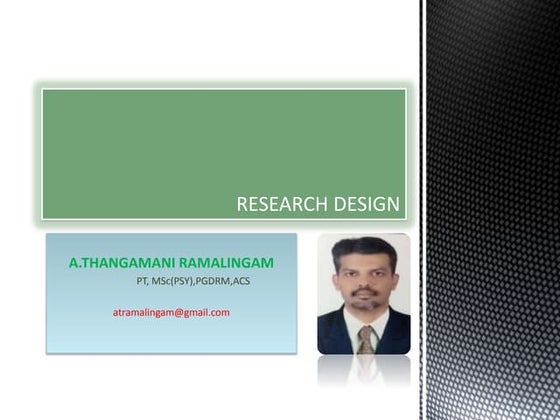 RESEARCH DESIGN

A.THANGAMANI RAMALINGAM
PT, MSc(PSY),PGDRM,ACS

atramalingam@gmail.com